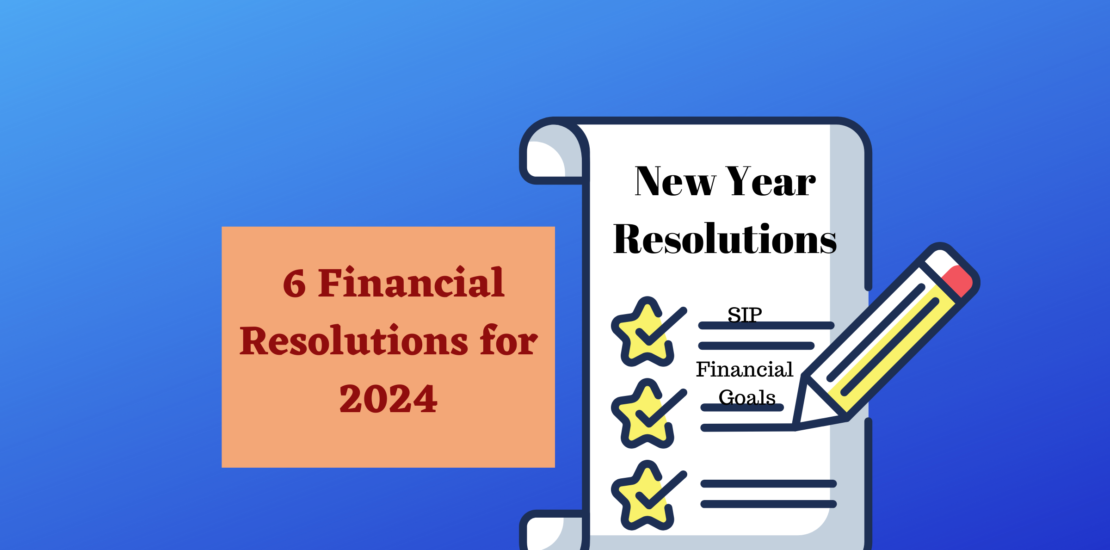 6 Financial Resolutions for 2024

New Year Resolutions

SIP

Financial Goals